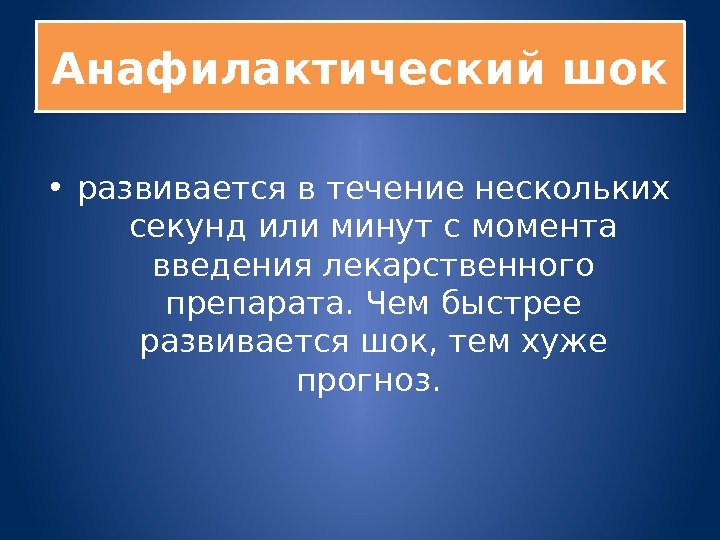 Анафилактический шок

• развивается в течение нескольких секунд или минут с момента введения лекарственного препарата. Чем быстрее развивается шок, тем хуже прогноз.